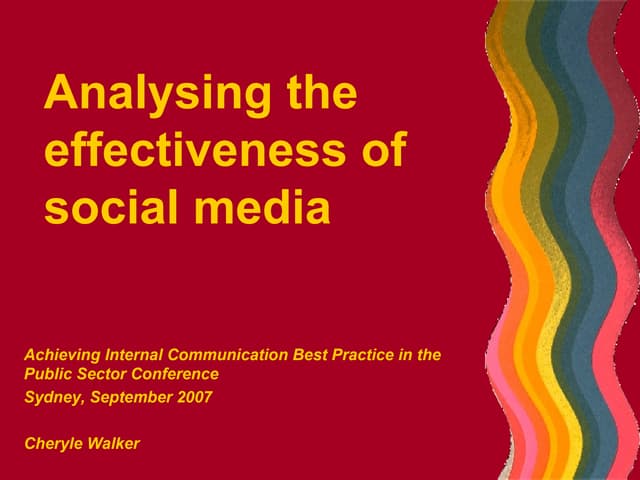 Analysing the effectiveness of social media

Achieving Internal Communication Best Practice in the Public Sector Conference

Sydney, September 2007

Cheryle Walker